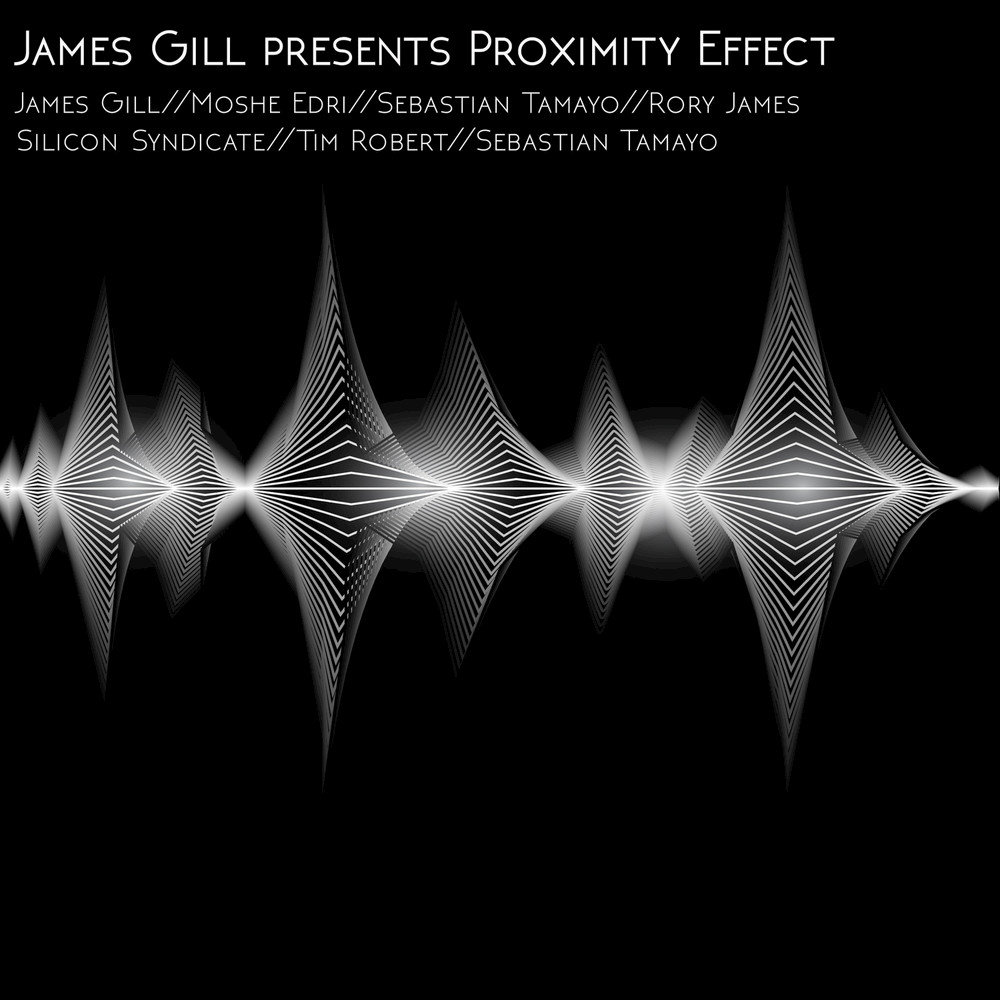 James Gill presents Proximity Effect
James Gill//Moshe Edri//Sebastian Tamayo//Rory James
Silicon Syndicate//Tim Robert//Sebastian Tamayo